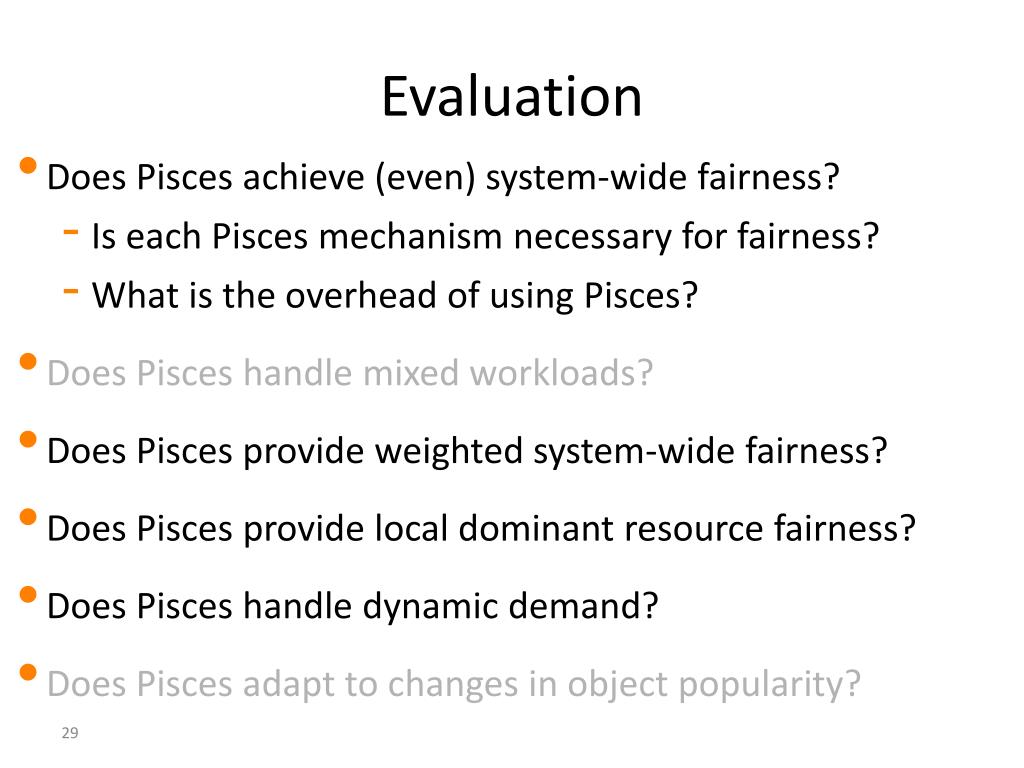 Evaluation

• Does Pisces achieve (even) system-wide fairness?
  - Is each Pisces mechanism necessary for fairness?
  - What is the overhead of using Pisces?

• Does Pisces handle mixed workloads?

• Does Pisces provide weighted system-wide fairness?

• Does Pisces provide local dominant resource fairness?

• Does Pisces handle dynamic demand?

• Does Pisces adapt to changes in object popularity?

29